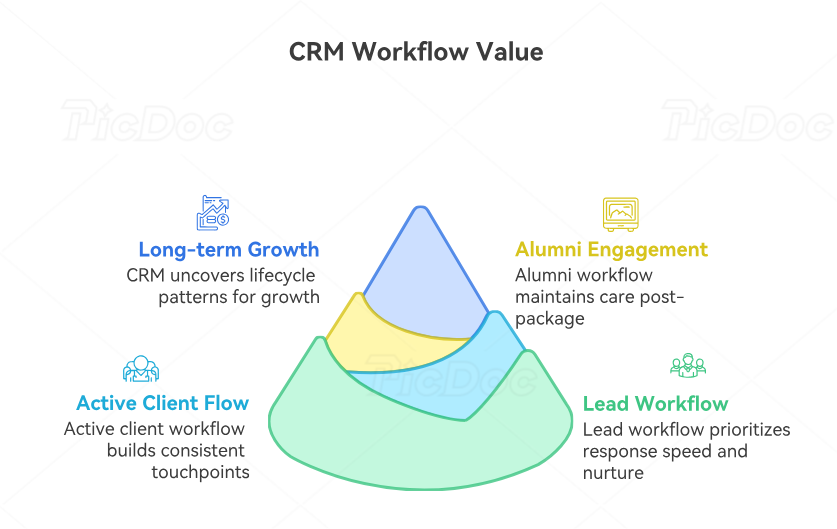 CRM Workflow Value

PicDoc

PicDoc

Long-term Growth
CRM uncovers lifecycle patterns for growth

Alumni Engagement
Alumni workflow maintains care post-package

PicDoc

Active Client Flow
Active client workflow builds consistent touchpoints

Lead Workflow
Lead workflow prioritizes response speed and nurture